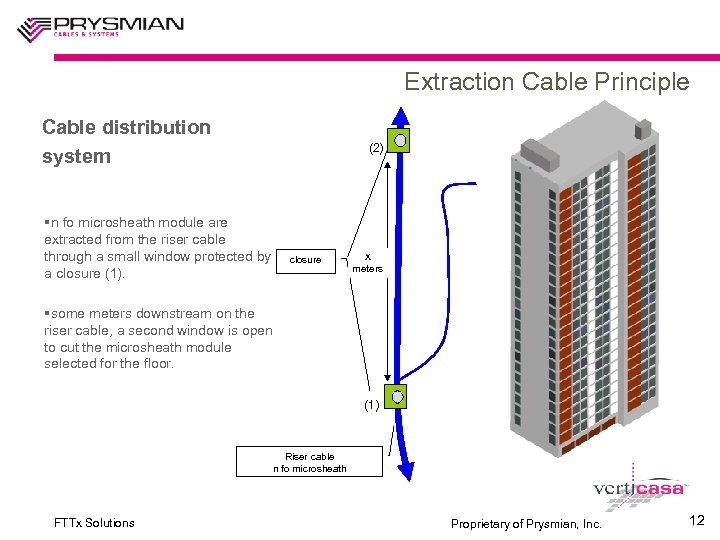 PRYSMIAN
CABLES & SYSTEMS

Extraction Cable Principle

Cable distribution system

▪n fo microsheath module are extracted from the riser cable through a small window protected by a closure (1).

▪some meters downstream on the riser cable, a second window is open to cut the microsheath module selected for the floor.

(2)

closure

x meters

(1)

Riser cable
n fo microsheath

verticasa

FTTx Solutions

Proprietary of Prysmian, Inc.

12